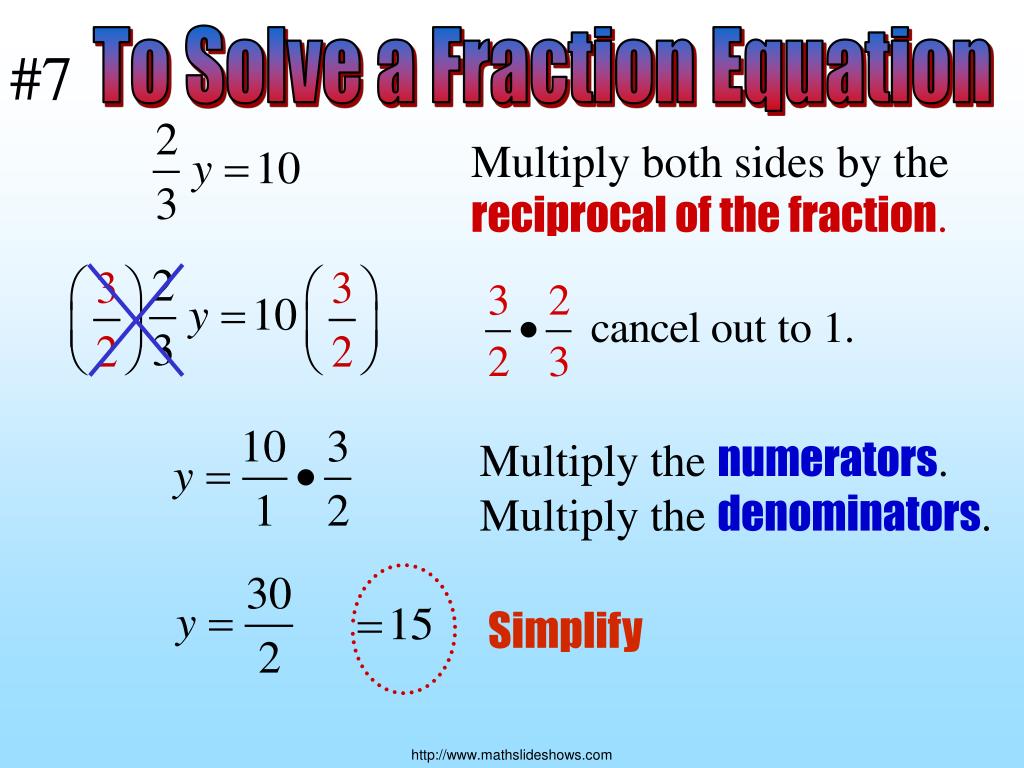 #7 To Solve a Fraction Equation

$\frac{2}{3}y = 10$

Multiply both sides by the reciprocal of the fraction.

$\left(\frac{3}{2}\right)\frac{2}{3}y = 10\left(\frac{3}{2}\right)$

$\frac{3}{2} \bullet \frac{2}{3}$ cancel out to 1.

$y = \frac{10}{1} \bullet \frac{3}{2}$

Multiply the numerators.
Multiply the denominators.

$y = \frac{30}{2}$ $= 15$

Simplify

http://www.mathslideshows.com